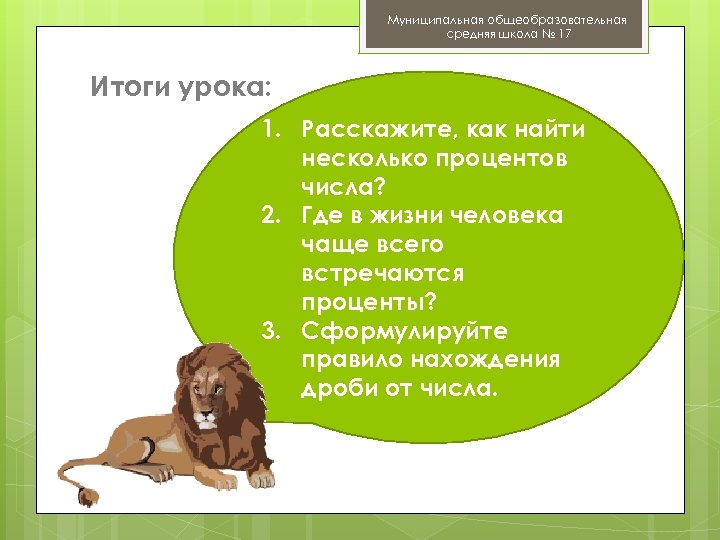 Муниципальная общеобразовательная средняя школа № 17

Итоги урока:

1. Расскажите, как найти несколько процентов числа?
2. Где в жизни человека чаще всего встречаются проценты?
3. Сформулируйте правило нахождения дроби от числа.